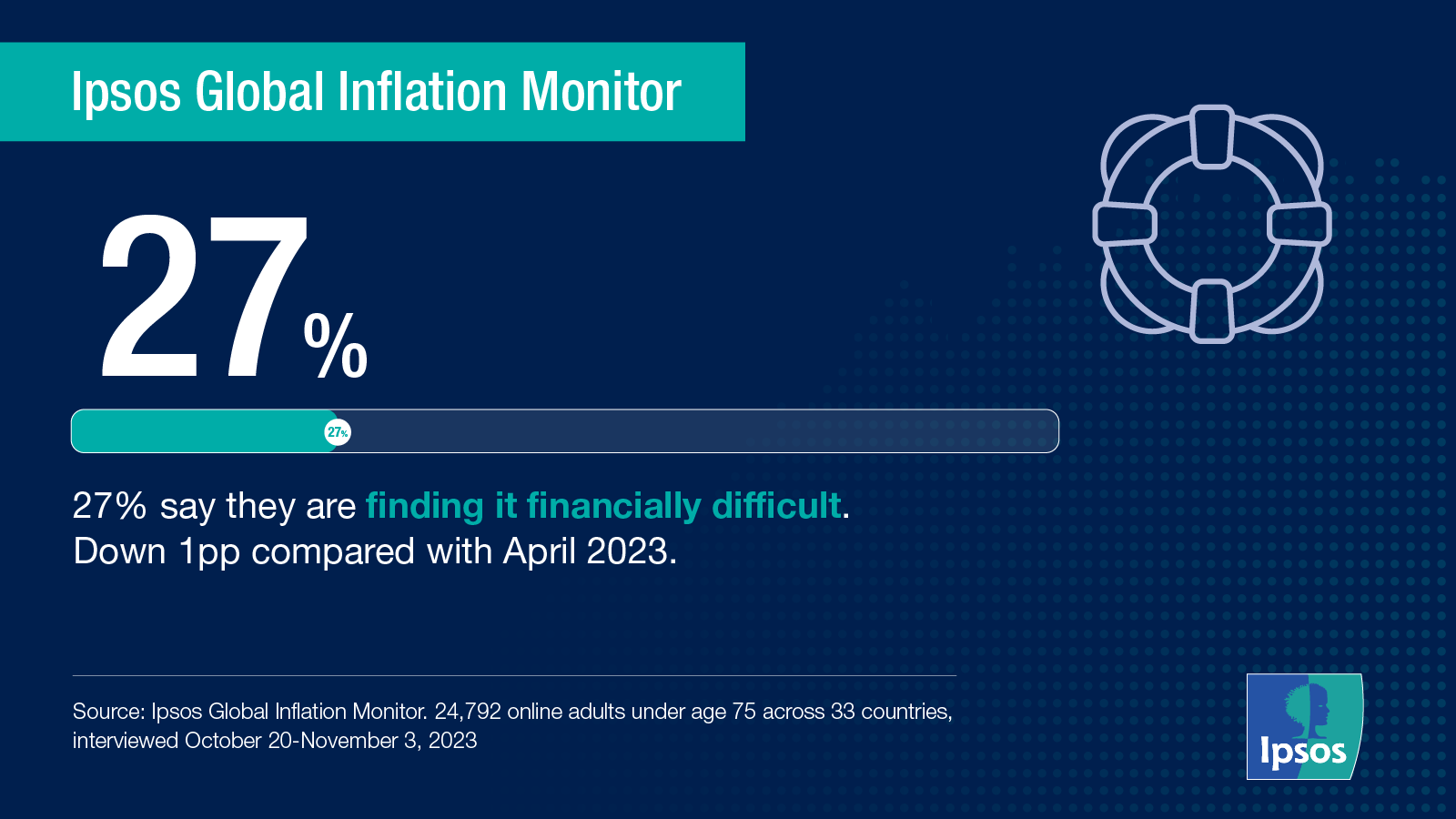 Ipsos Global Inflation Monitor

27%

27%

27% say they are finding it financially difficult. Down 1pp compared with April 2023.

Source: Ipsos Global Inflation Monitor. 24,792 online adults under age 75 across 33 countries, interviewed October 20-November 3, 2023

Ipsos